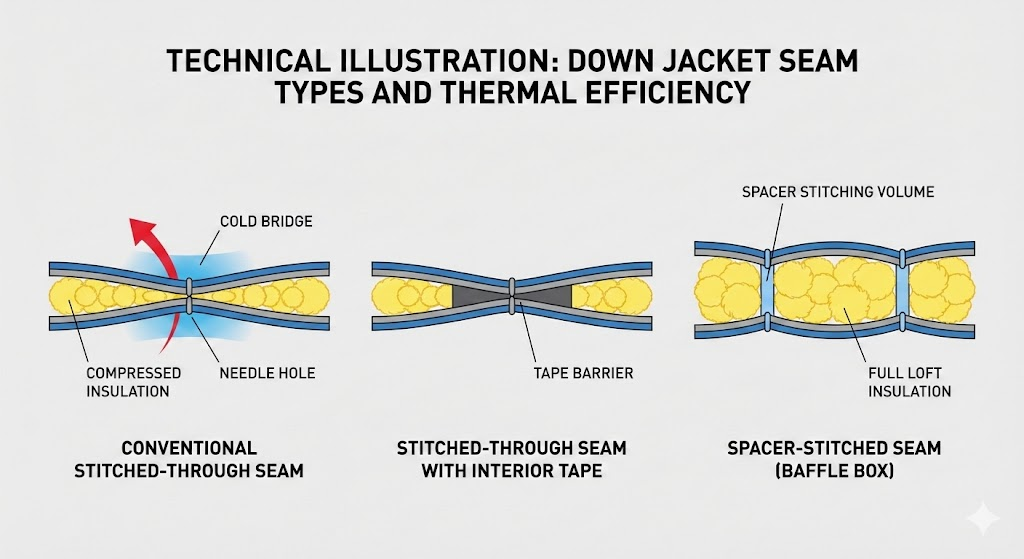 TECHNICAL ILLUSTRATION: DOWN JACKET SEAM TYPES AND THERMAL EFFICIENCY

COLD BRIDGE

COMPRESSED INSULATION

NEEDLE HOLE

CONVENTIONAL STITCHED-THROUGH SEAM

TAPE BARRIER

STITCHED-THROUGH SEAM WITH INTERIOR TAPE

SPACER STITCHING VOLUME

FULL LOFT INSULATION

SPACER-STITCHED SEAM (BAFFLE BOX)